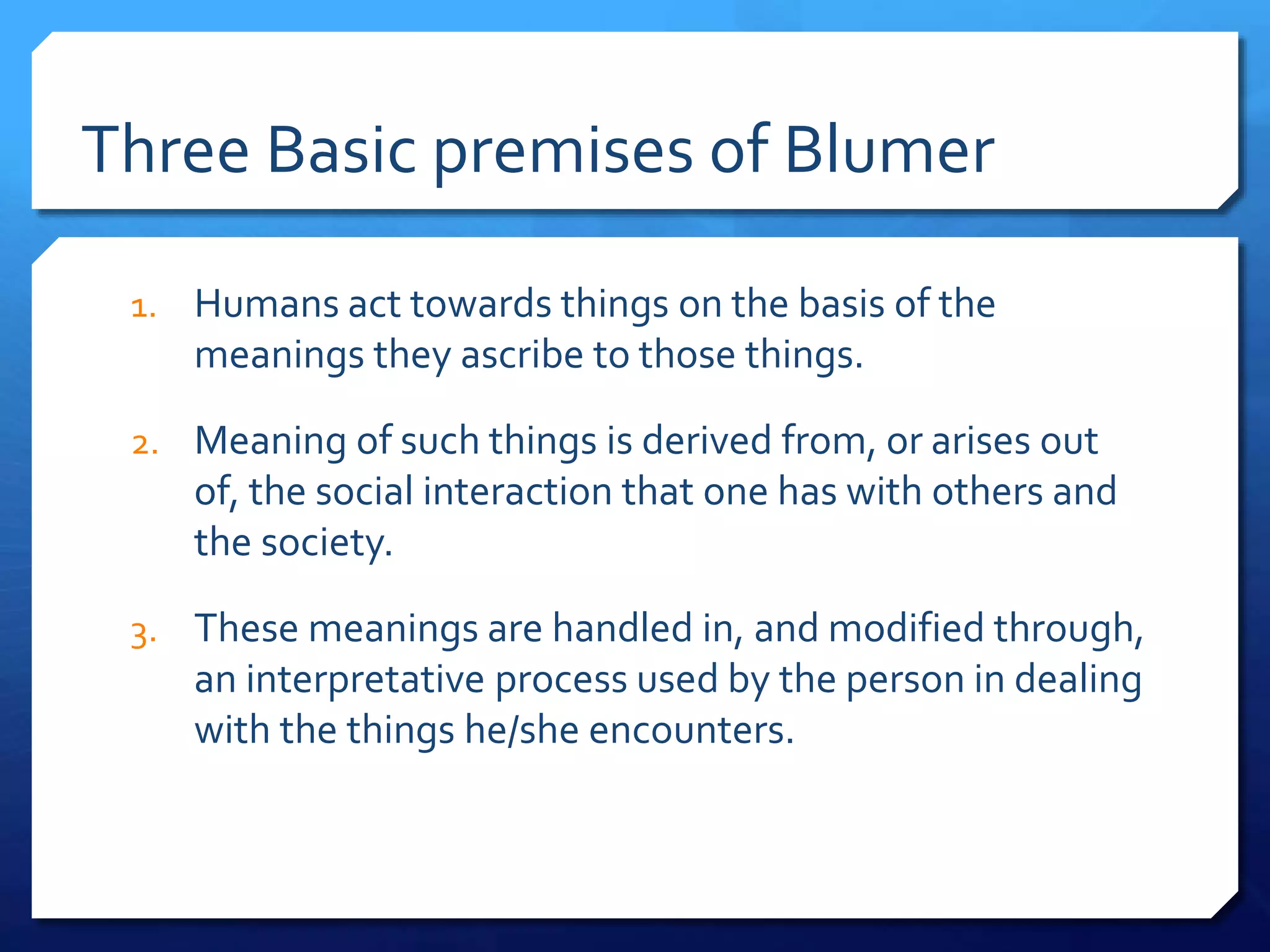 Three Basic premises of Blumer

1. Humans act towards things on the basis of the meanings they ascribe to those things.

2. Meaning of such things is derived from, or arises out of, the social interaction that one has with others and the society.

3. These meanings are handled in, and modified through, an interpretative process used by the person in dealing with the things he/she encounters.